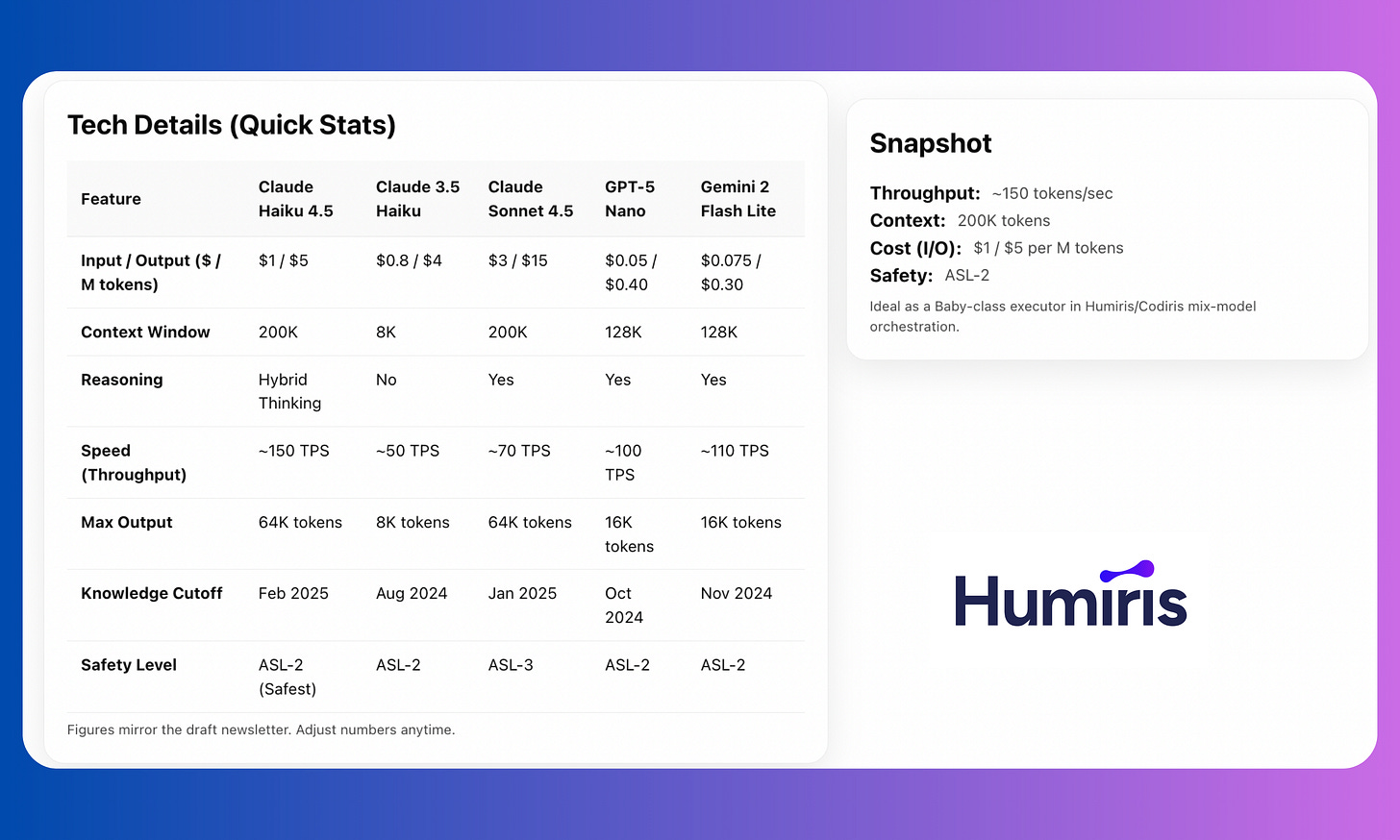 Tech Details (Quick Stats)

| Feature | Claude Haiku 4.5 | Claude 3.5 Haiku | Claude Sonnet 4.5 | GPT-5 Nano | Gemini 2 Flash Lite |
|---|---|---|---|---|---|
| Input / Output ($ / M tokens) | $1 / $5 | $0.8 / $4 | $3 / $15 | $0.05 / $0.40 | $0.075 / $0.30 |
| Context Window | 200K | 8K | 200K | 128K | 128K |
| Reasoning | Hybrid Thinking | No | Yes | Yes | Yes |
| Speed (Throughput) | ~150 TPS | ~50 TPS | ~70 TPS | ~100 TPS | ~110 TPS |
| Max Output | 64K tokens | 8K tokens | 64K tokens | 16K tokens | 16K tokens |
| Knowledge Cutoff | Feb 2025 | Aug 2024 | Jan 2025 | Oct 2024 | Nov 2024 |
| Safety Level | ASL-2 (Safest) | ASL-2 | ASL-3 | ASL-2 | ASL-2 |

Figures mirror the draft newsletter. Adjust numbers anytime.

Snapshot

Throughput: ~150 tokens/sec
Context: 200K tokens
Cost (I/O): $1 / $5 per M tokens
Safety: ASL-2

Ideal as a Baby-class executor in Humiris/Codiris mix-model orchestration.

Humiris